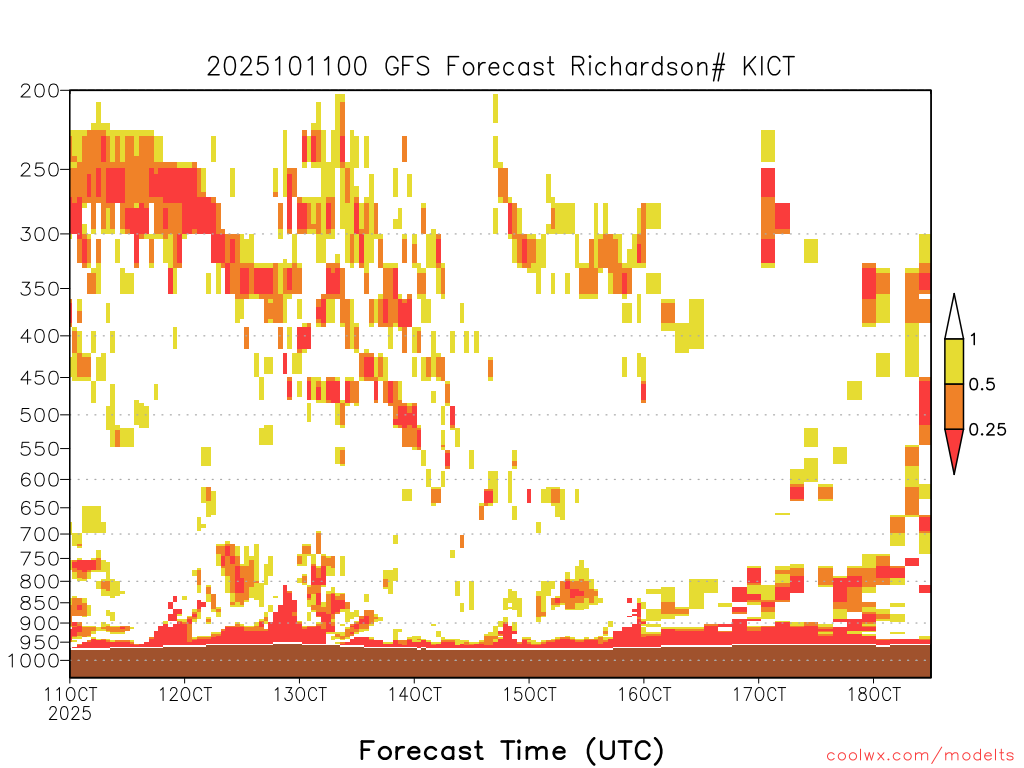 2025101100 GFS Forecast Richardson# KICT

200
250
300
350
400
450
500
550
600
650
700
750
800
850
900
950
1000

1
0.5
0.25

11OCT
2025
12OCT
13OCT
14OCT
15OCT
16OCT
17OCT
18OCT

Forecast Time (UTC)

coolwx.com/modelts